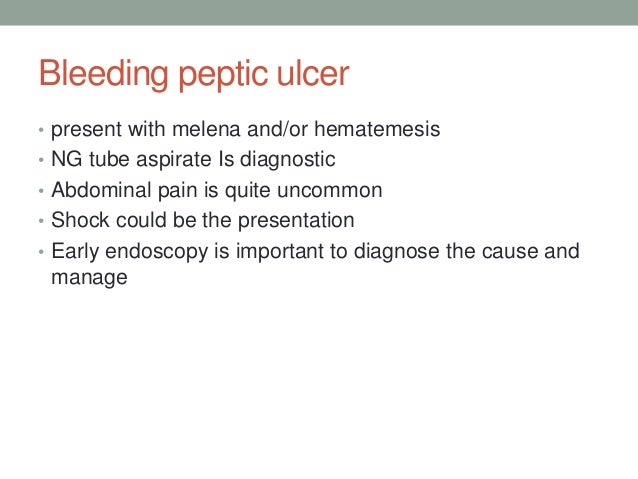 Bleeding peptic ulcer

• present with melena and/or hematemesis
• NG tube aspirate Is diagnostic
• Abdominal pain is quite uncommon
• Shock could be the presentation
• Early endoscopy is important to diagnose the cause and manage